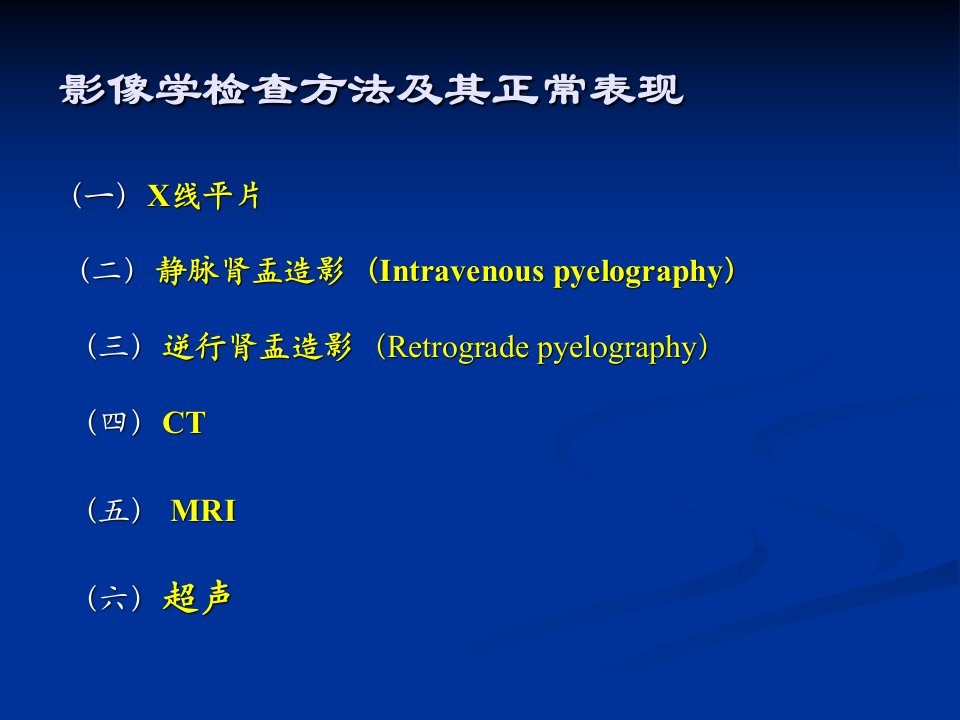 影像学检查方法及其正常表现

（一）X线平片

（二）静脉肾盂造影（Intravenous pyelography）

（三）逆行肾盂造影（Retrograde pyelography）

（四）CT

（五）MRI

（六）超声